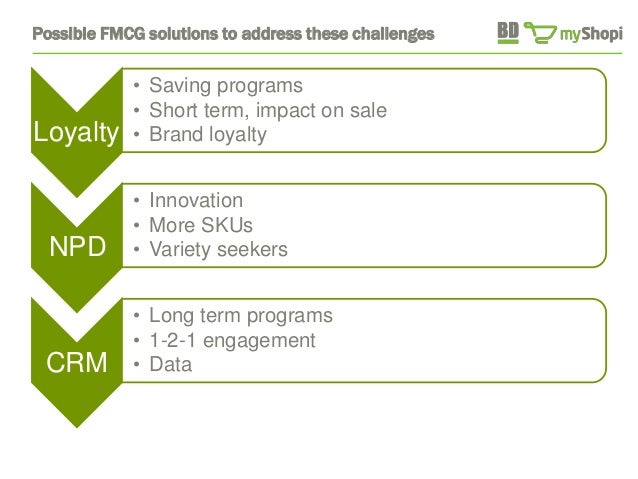 Possible FMCG solutions to address these challenges

BD myShopi

Loyalty
• Saving programs
• Short term, impact on sale
• Brand loyalty

NPD
• Innovation
• More SKUs
• Variety seekers

CRM
• Long term programs
• 1-2-1 engagement
• Data